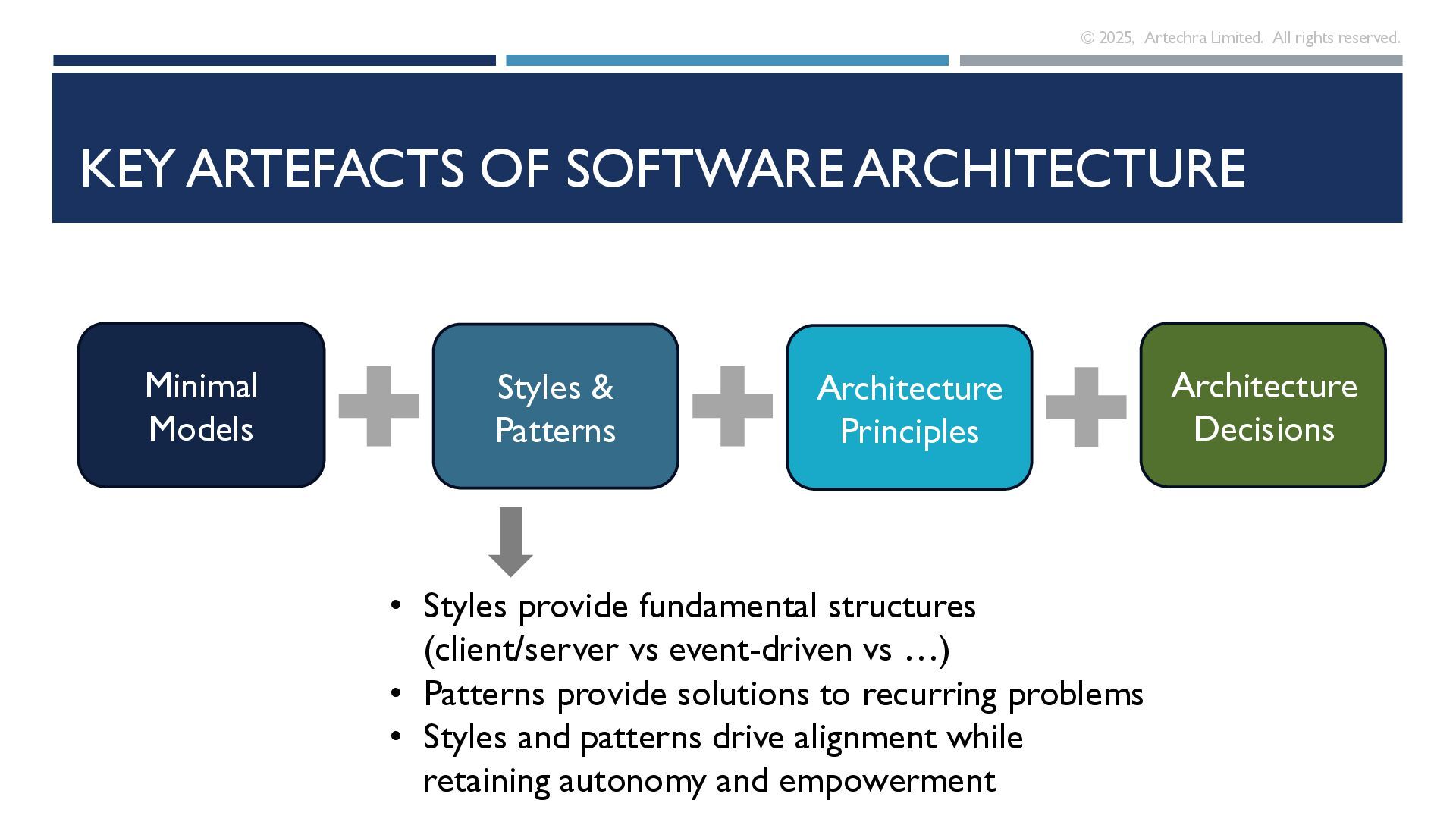 © 2025, Artechra Limited. All rights reserved.

KEY ARTEFACTS OF SOFTWARE ARCHITECTURE

Minimal Models

Styles & Patterns

Architecture Principles

Architecture Decisions

• Styles provide fundamental structures (client/server vs event-driven vs …)
• Patterns provide solutions to recurring problems
• Styles and patterns drive alignment while retaining autonomy and empowerment